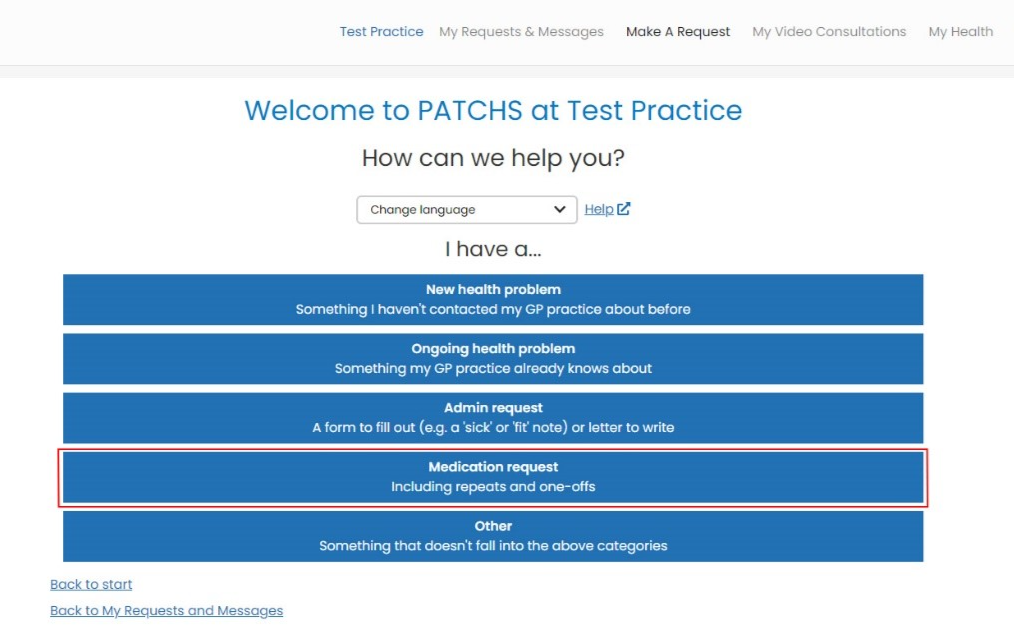 Test Practice My Requests & Messages Make A Request My Video Consultations My Health

Welcome to PATCHS at Test Practice

How can we help you?

Change language Help

I have a...

New health problem
Something I haven't contacted my GP practice about before

Ongoing health problem
Something my GP practice already knows about

Admin request
A form to fill out (e.g. a 'sick' or 'fit' note) or letter to write

Medication request
Including repeats and one-offs

Other
Something that doesn't fall into the above categories

Back to start

Back to My Requests and Messages